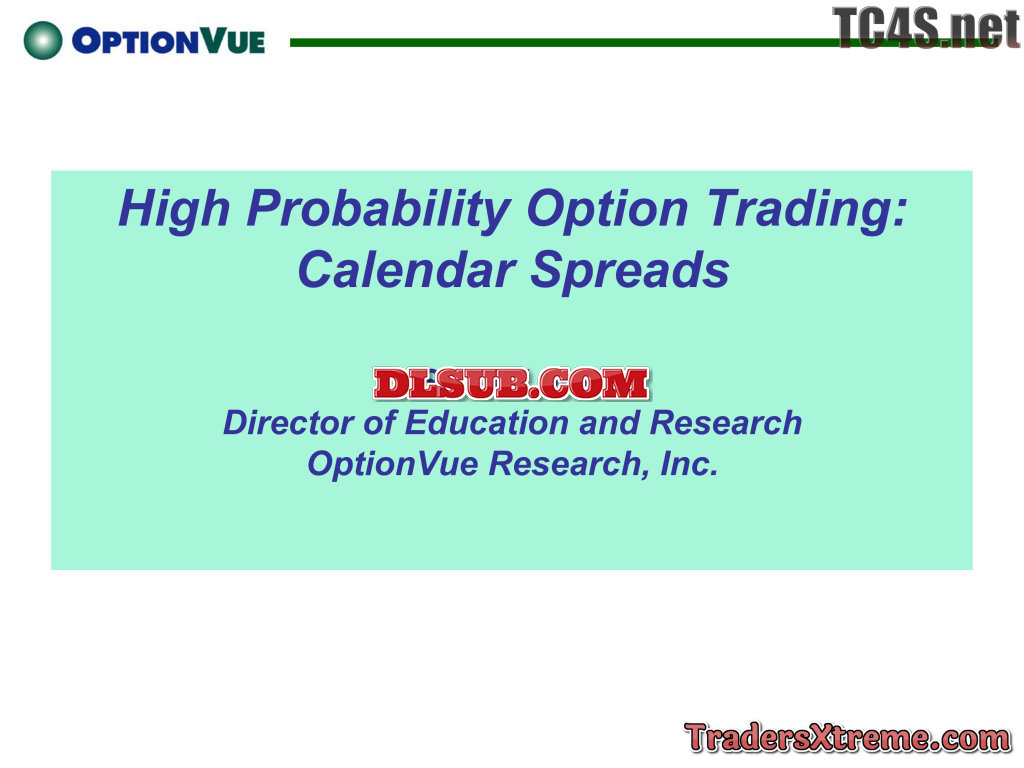 OPTIONVUE

TC4S.net

High Probability Option Trading: Calendar Spreads

DLSUB.COM

Director of Education and Research
OptionVue Research, Inc.

TradersXtreme.com